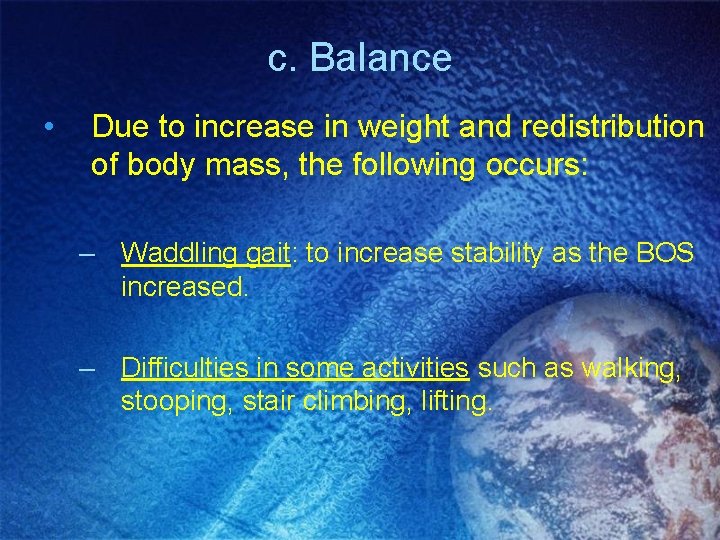 c. Balance

• Due to increase in weight and redistribution of body mass, the following occurs:

– Waddling gait: to increase stability as the BOS increased.

– Difficulties in some activities such as walking, stooping, stair climbing, lifting.